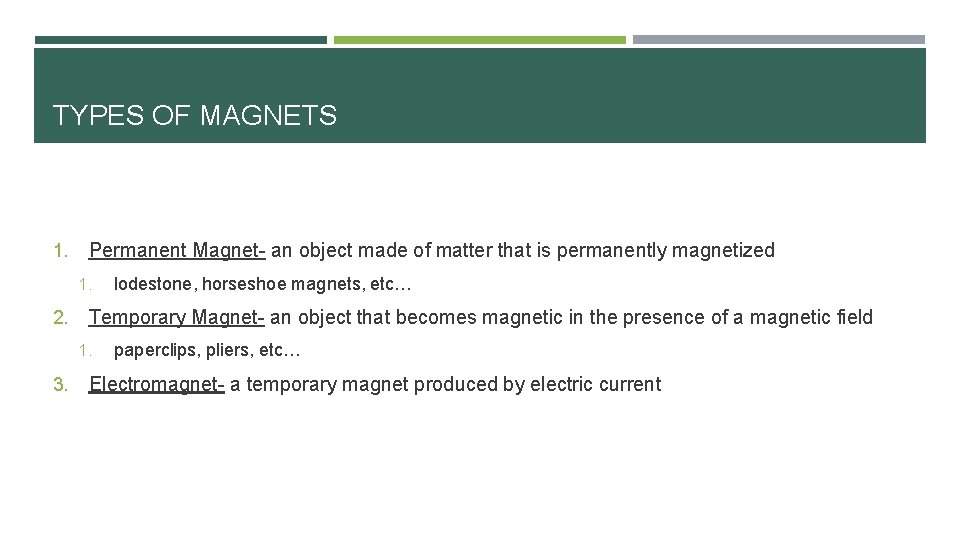 TYPES OF MAGNETS

1. Permanent Magnet- an object made of matter that is permanently magnetized

1. lodestone, horseshoe magnets, etc…

2. Temporary Magnet- an object that becomes magnetic in the presence of a magnetic field

1. paperclips, pliers, etc…

3. Electromagnet- a temporary magnet produced by electric current